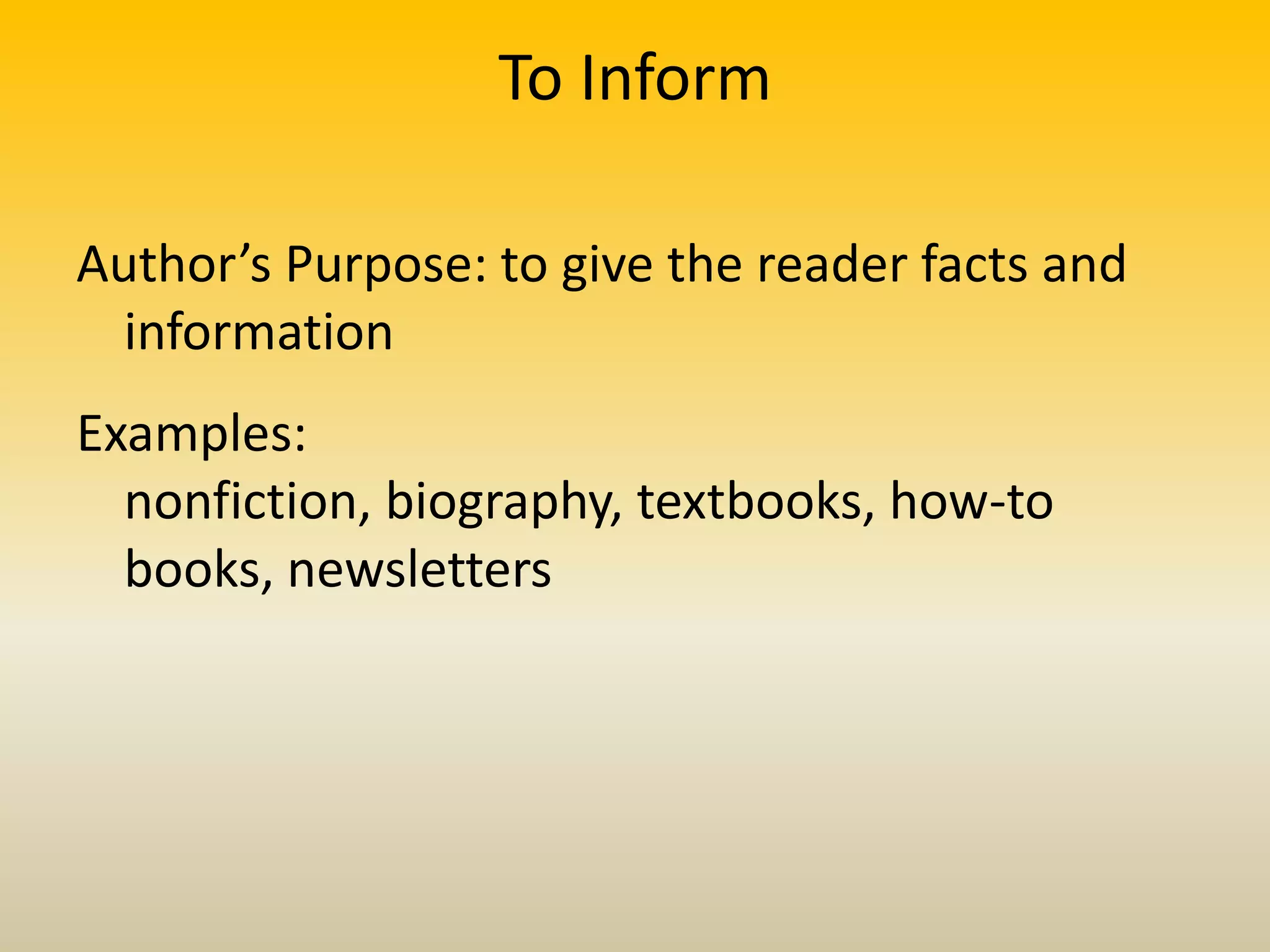 To Inform

Author’s Purpose: to give the reader facts and information

Examples:
nonfiction, biography, textbooks, how-to books, newsletters